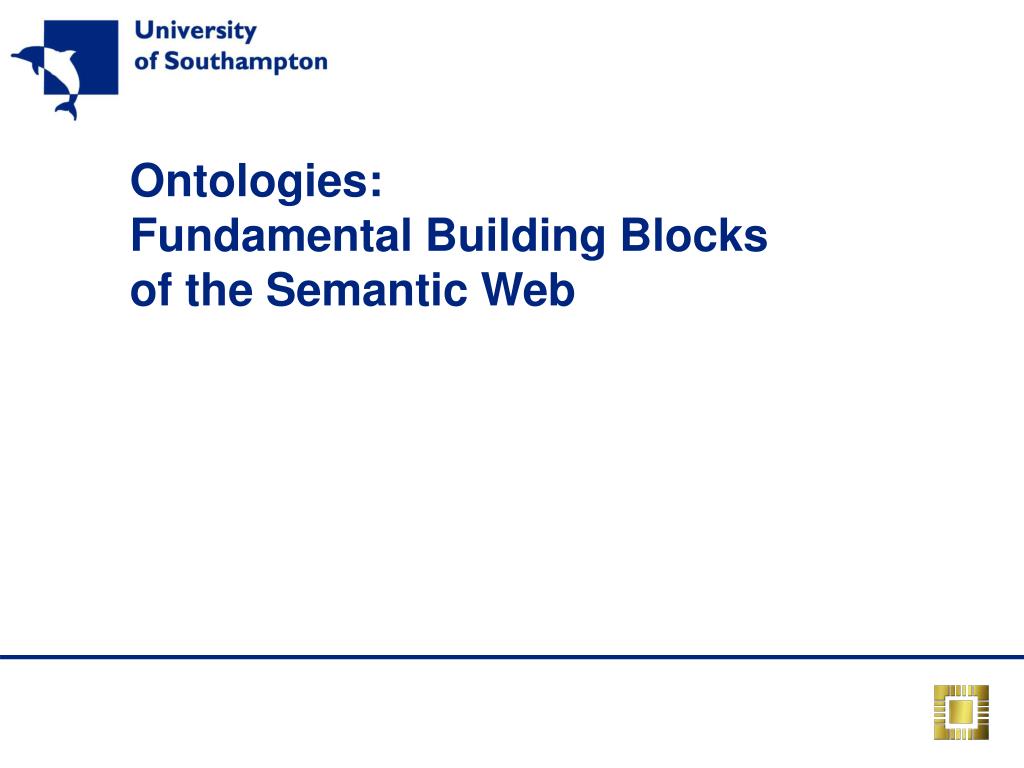 University of Southampton

Ontologies:
Fundamental Building Blocks of the Semantic Web